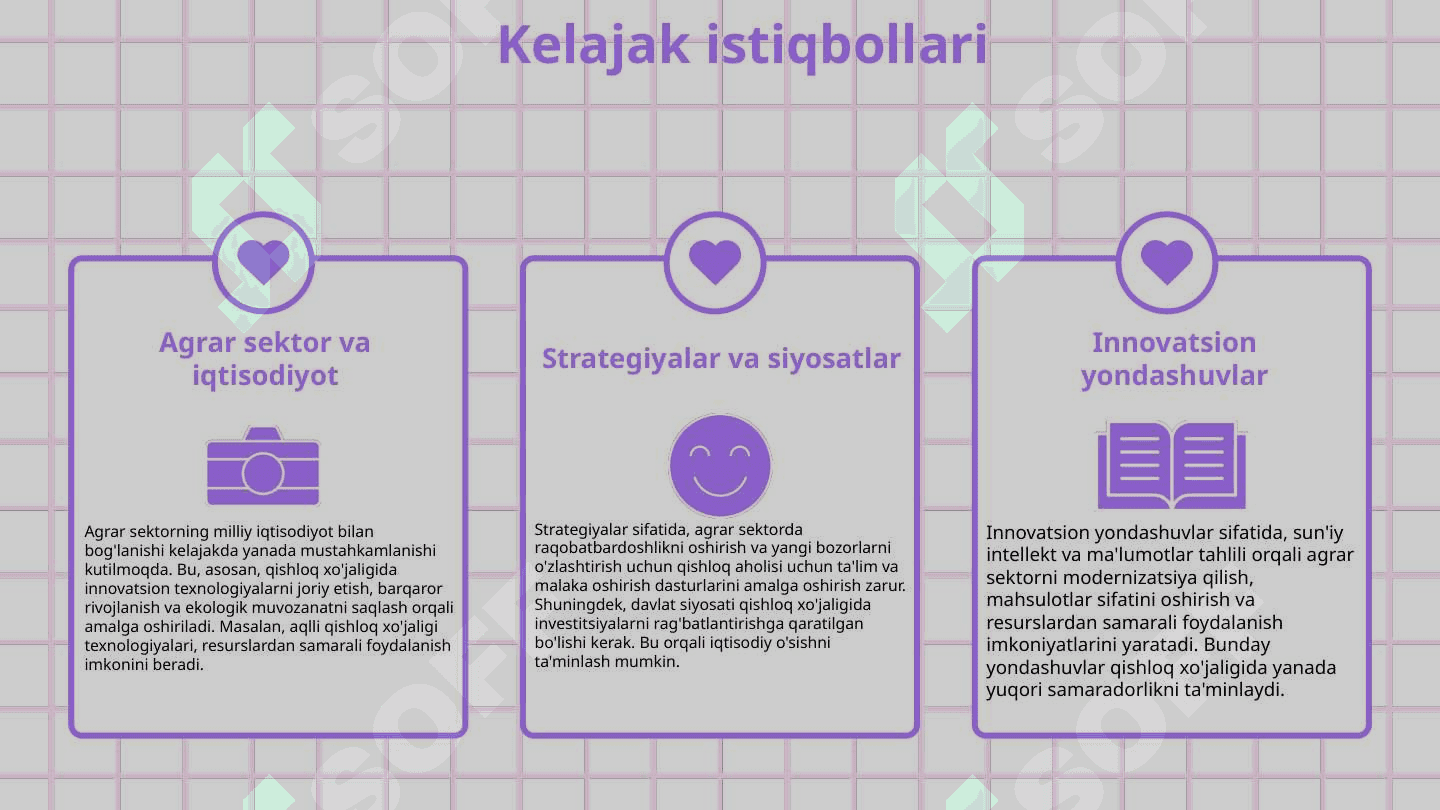 Kelajak istiqbollari

Agrar sektor va iqtisodiyot

Agrar sektorning milliy iqtisodiyot bilan bog'lanishi kelajakda yanada mustahkamlanishi kutilmoqda. Bu, asosan, qishloq xo'jaligida innovatsion texnologiyalarni joriy etish, barqaror rivojlanish va ekologik muvozanatni saqlash orqali amalga oshiriladi. Masalan, aqlli qishloq xo'jaligi texnologiyalari, resurslardan samarali foydalanish imkonini beradi.

Strategiyalar va siyosatlar

Strategiyalar sifatida, agrar sektorda raqobatbardoshlikni oshirish va yangi bozorlarni o'zlashtirish uchun qishloq aholisi uchun ta'lim va malaka oshirish dasturlarini amalga oshirish zarur. Shuningdek, davlat siyosati qishloq xo'jaligida investitsiyalarni rag'batlantirishga qaratilgan bo'lishi kerak. Bu orqali iqtisodiy o'sishni ta'minlash mumkin.

Innovatsion yondashuvlar

Innovatsion yondashuvlar sifatida, sun'iy intellekt va ma'lumotlar tahlili orqali agrar sektorni modernizatsiya qilish, mahsulotlar sifatini oshirish va resurslardan samarali foydalanish imkoniyatlarini yaratadi. Bunday yondashuvlar qishloq xo'jaligida yanada yuqori samaradorlikni ta'minlaydi.